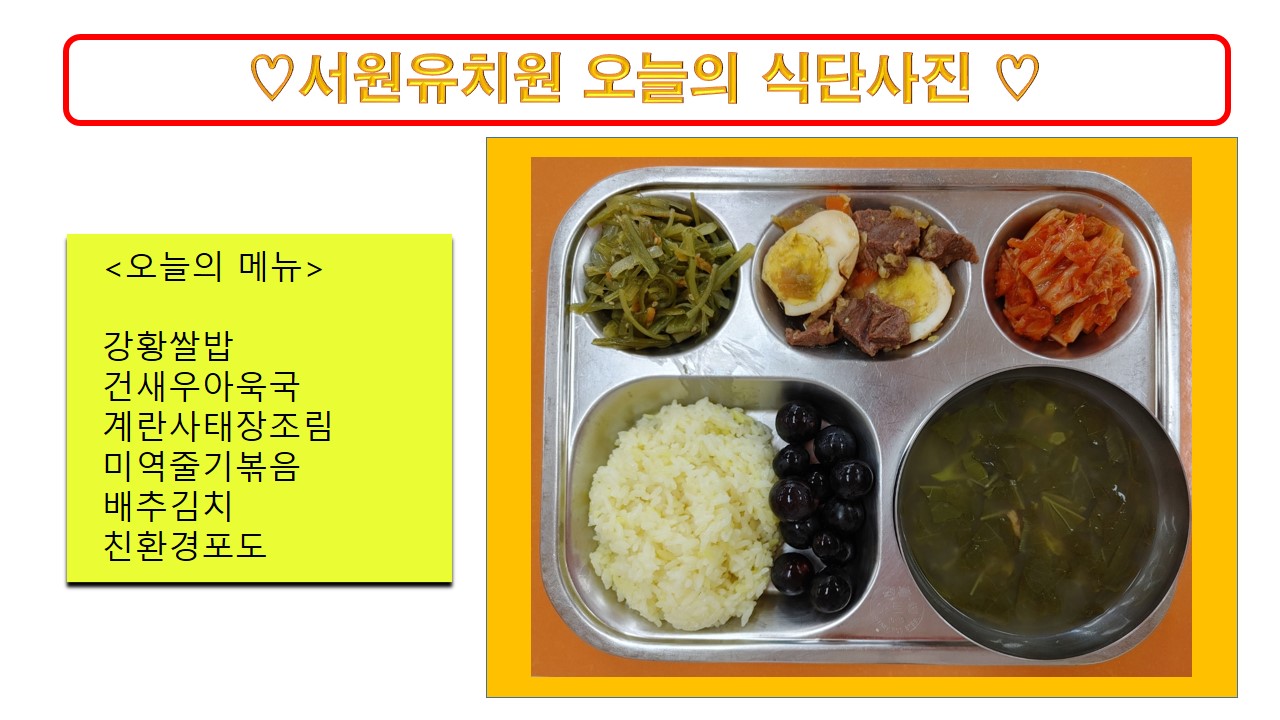 ♡서원유치원 오늘의 식단사진 ♡

<오늘의 메뉴>

강황쌀밥
건새우아욱국
계란사태장조림
미역줄기볶음
배추김치
친환경포도